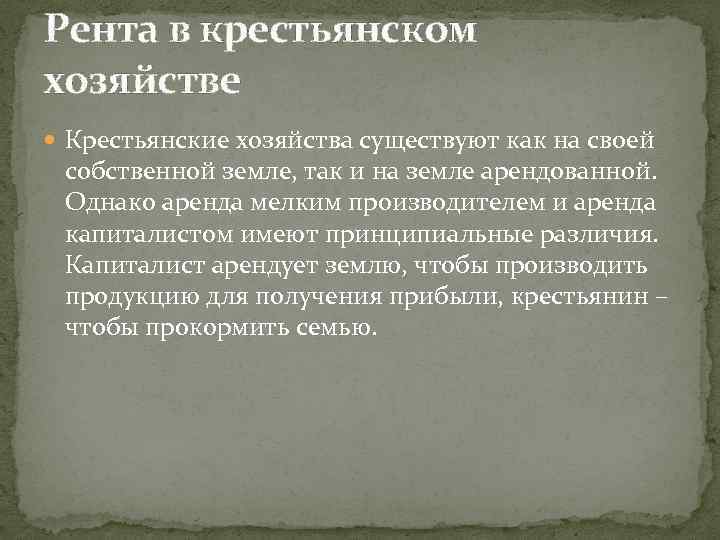 Рента в крестьянском хозяйстве

Крестьянские хозяйства существуют как на своей собственной земле, так и на земле арендованной. Однако аренда мелким производителем и аренда капиталистом имеют принципиальные различия. Капиталист арендует землю, чтобы производить продукцию для получения прибыли, крестьянин – чтобы прокормить семью.